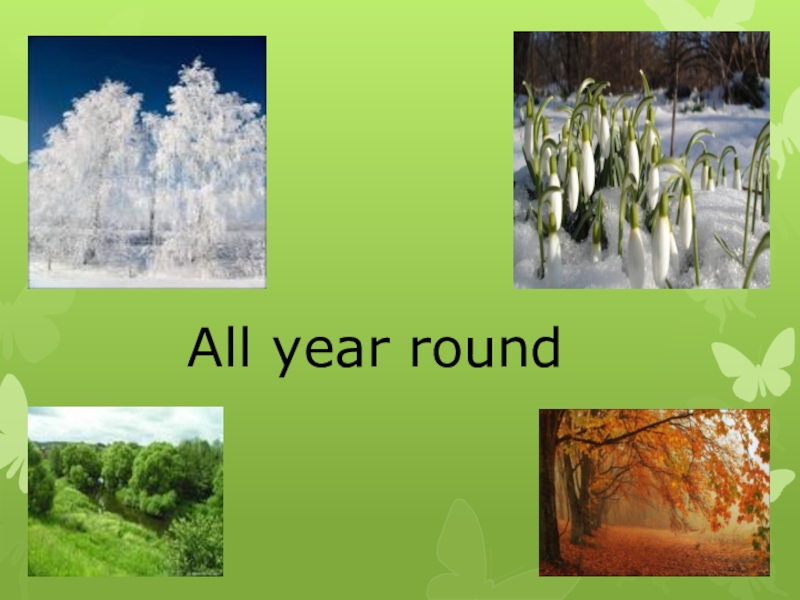 All year round